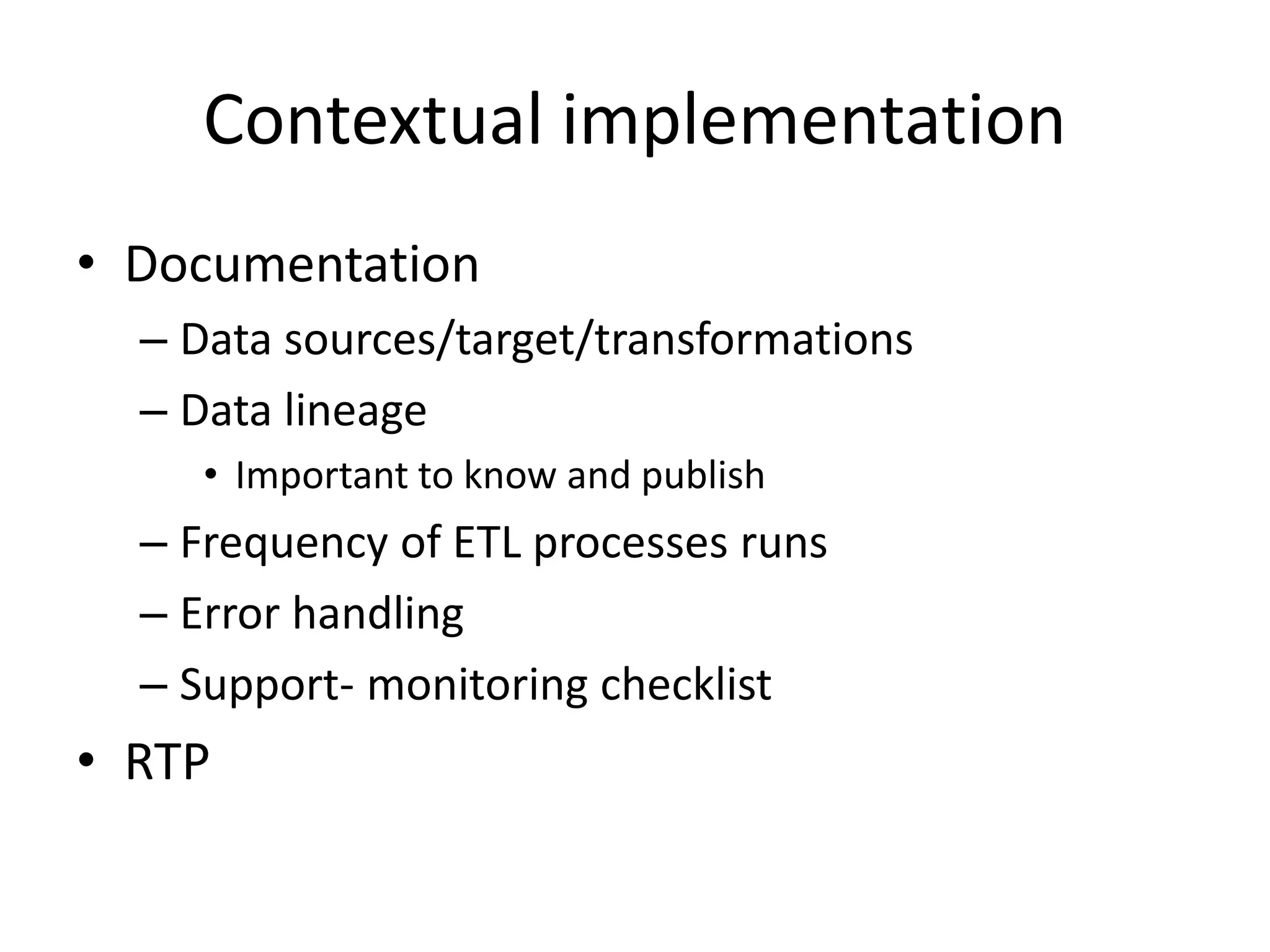 Contextual implementation

• Documentation
– Data sources/target/transformations
– Data lineage
• Important to know and publish
– Frequency of ETL processes runs
– Error handling
– Support- monitoring checklist
• RTP